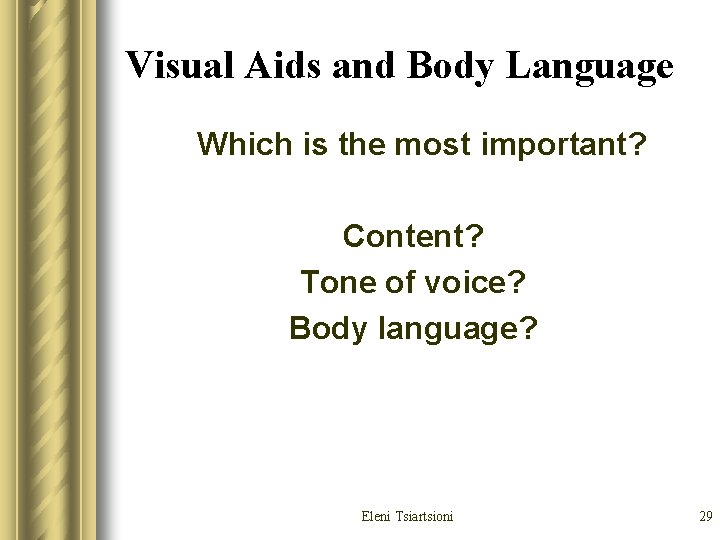 Visual Aids and Body Language

Which is the most important?

Content?
Tone of voice?
Body language?

Eleni Tsiartsioni

29